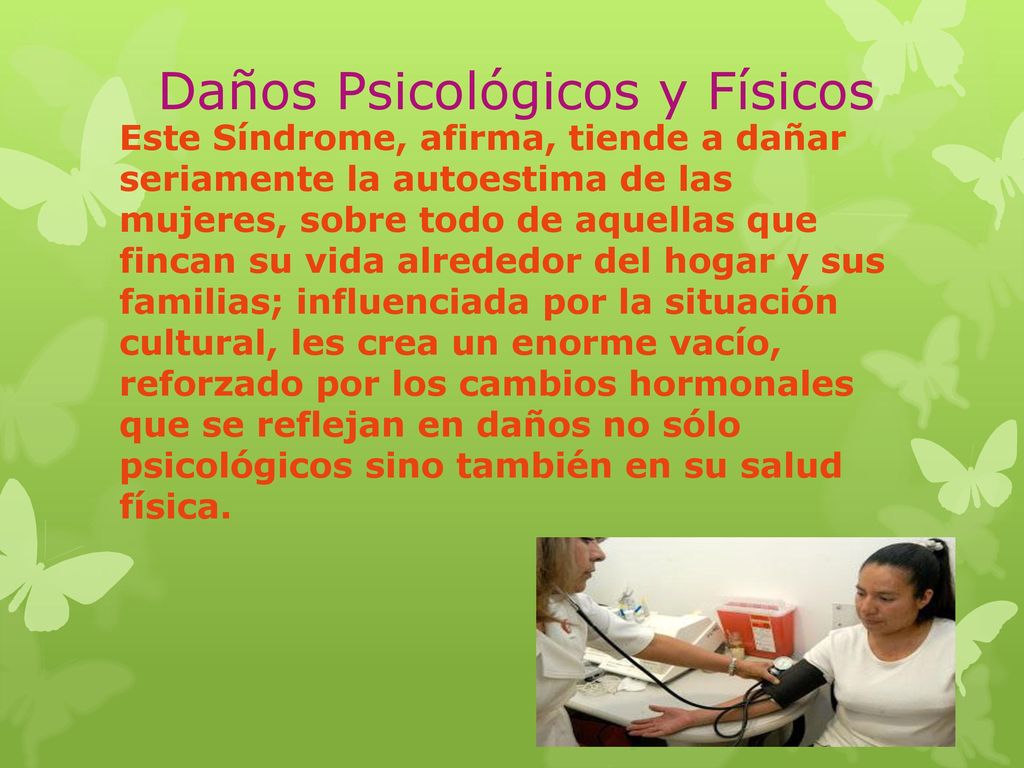 Daños Psicológicos y Físicos

Este Síndrome, afirma, tiende a dañar seriamente la autoestima de las mujeres, sobre todo de aquellas que fincan su vida alrededor del hogar y sus familias; influenciada por la situación cultural, les crea un enorme vacío, reforzado por los cambios hormonales que se reflejan en daños no sólo psicológicos sino también en su salud física.